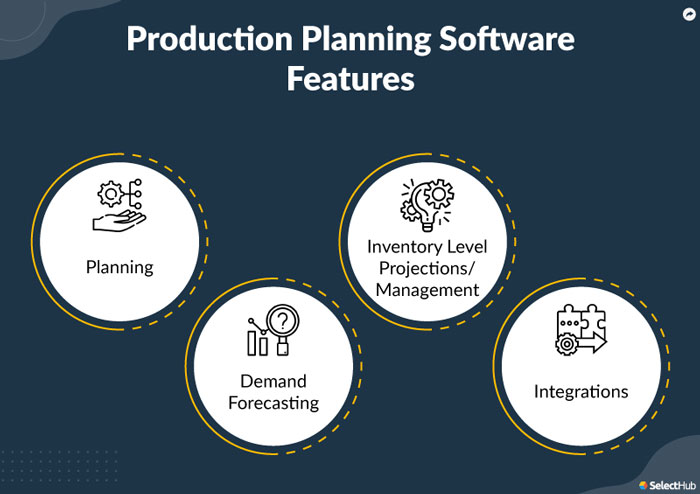 Production Planning Software Features

Planning

Demand Forecasting

Inventory Level Projections/ Management

Integrations

SelectHub